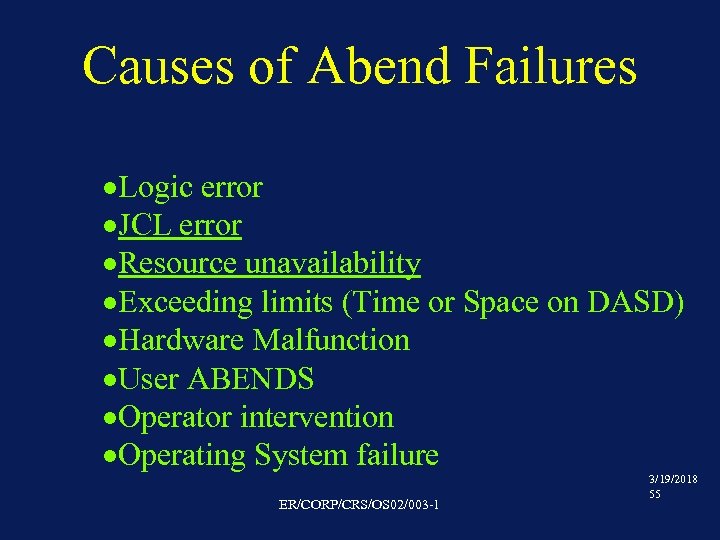 Causes of Abend Failures

•Logic error
•JCL error
•Resource unavailability
•Exceeding limits (Time or Space on DASD)
•Hardware Malfunction
•User ABENDS
•Operator intervention
•Operating System failure

ER/CORP/CRS/OS02/003-1

3/19/2018
55